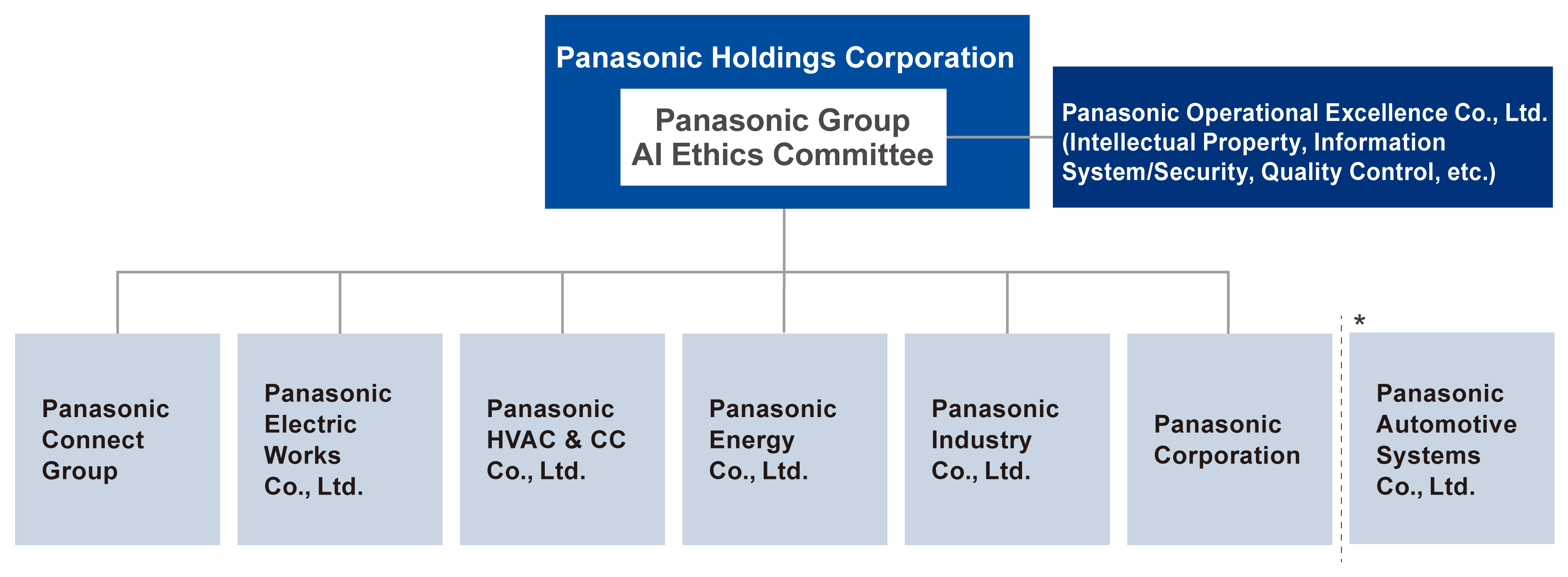 Panasonic Holdings Corporation

Panasonic Group
AI Ethics Committee

Panasonic Operational Excellence Co., Ltd.
(Intellectual Property, Information System/Security, Quality Control, etc.)

Panasonic Connect Group

Panasonic Electric Works Co., Ltd.

Panasonic HVAC & CC Co., Ltd.

Panasonic Energy Co., Ltd.

Panasonic Industry Co., Ltd.

Panasonic Corporation

*

Panasonic Automotive Systems Co., Ltd.